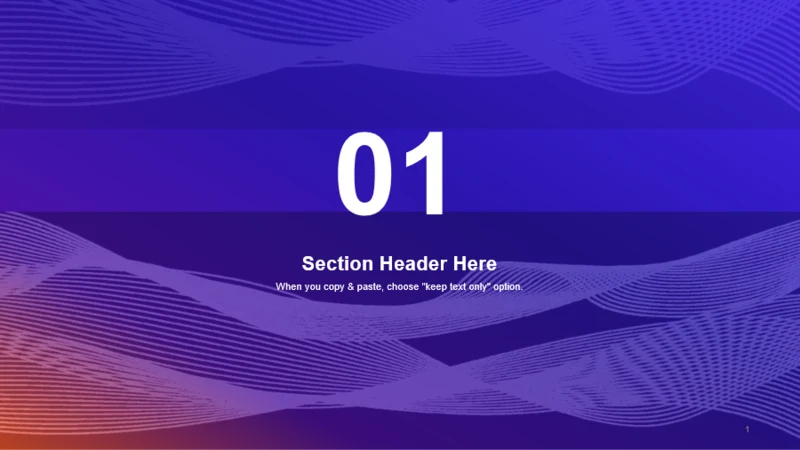 01

Section Header Here

When you copy & paste, choose "keep text only" option.

1